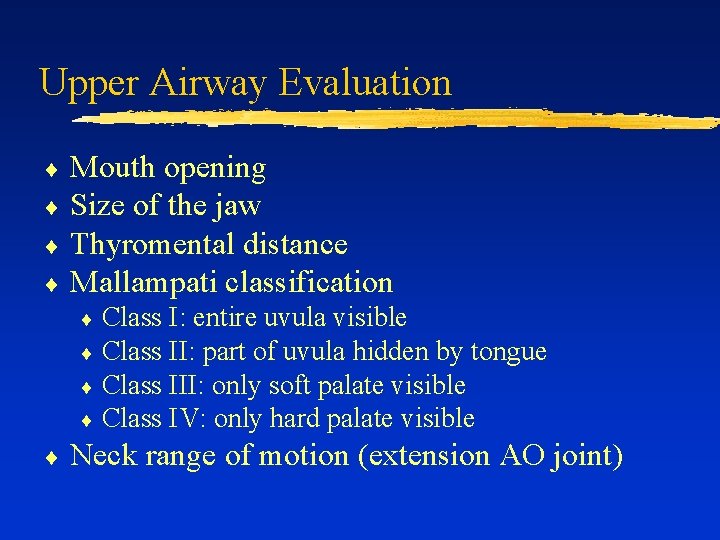 Upper Airway Evaluation

♦ Mouth opening
♦ Size of the jaw
♦ Thyromental distance
♦ Mallampati classification
  ♦ Class I: entire uvula visible
  ♦ Class II: part of uvula hidden by tongue
  ♦ Class III: only soft palate visible
  ♦ Class IV: only hard palate visible
♦ Neck range of motion (extension AO joint)